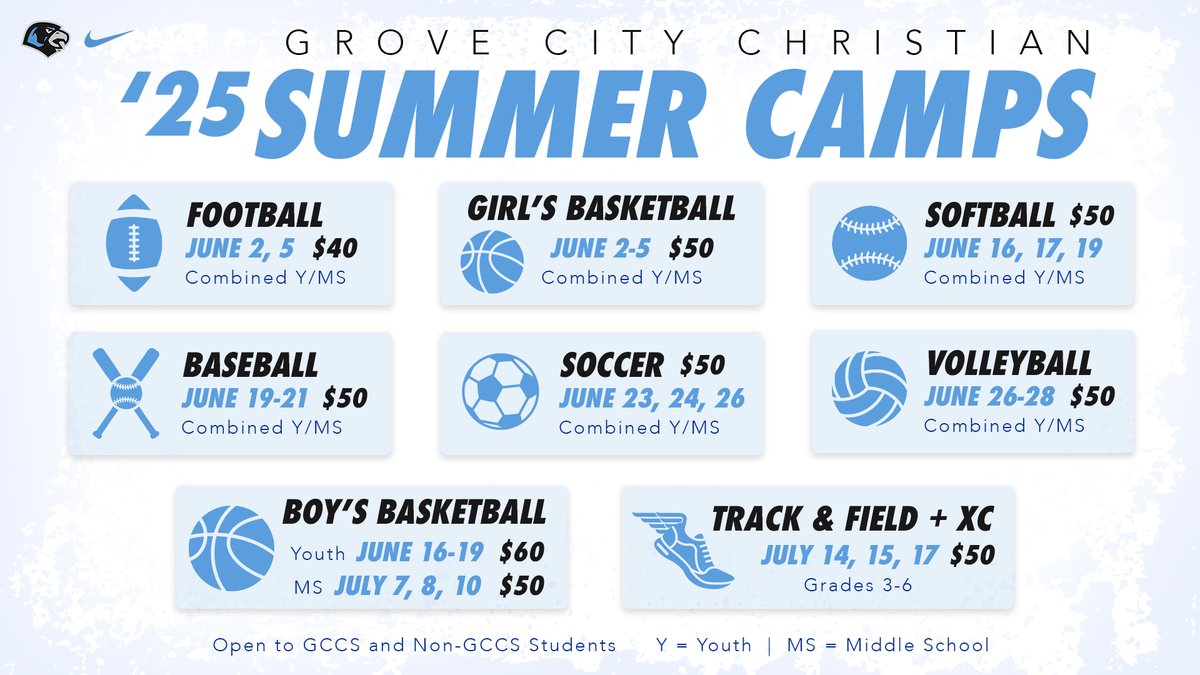 GROVE CITY CHRISTIAN

'25 SUMMER CAMPS

FOOTBALL
JUNE 2, 5 $40
Combined Y/MS

GIRL'S BASKETBALL
JUNE 2-5 $50
Combined Y/MS

SOFTBALL $50
JUNE 16, 17, 19
Combined Y/MS

BASEBALL
JUNE 19-21 $50
Combined Y/MS

SOCCER $50
JUNE 23, 24, 26
Combined Y/MS

VOLLEYBALL
JUNE 26-28 $50
Combined Y/MS

BOY'S BASKETBALL
Youth JUNE 16-19 $60
MS JULY 7, 8, 10 $50

TRACK & FIELD + XC
JULY 14, 15, 17 $50
Grades 3-6

Open to GCCS and Non-GCCS Students Y = Youth | MS = Middle School